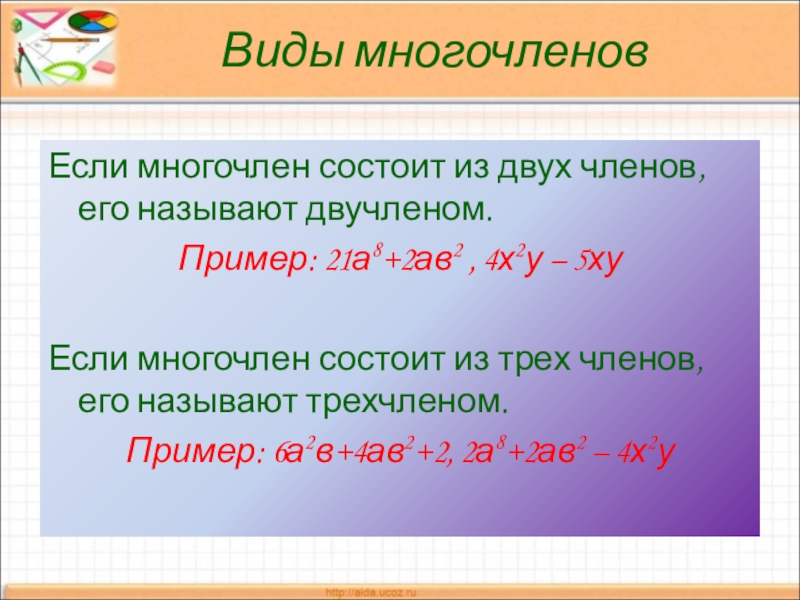 Виды многочленов

Если многочлен состоит из двух членов, его называют двучленом.

Пример: $21а^8+2ав^2$ , $4х^2у – 5ху$

Если многочлен состоит из трех членов, его называют трехчленом.

Пример: $6а^2в+4ав^2+2$, $2а^8+2ав^2 – 4х^2у$

http://aida.ucoz.ru